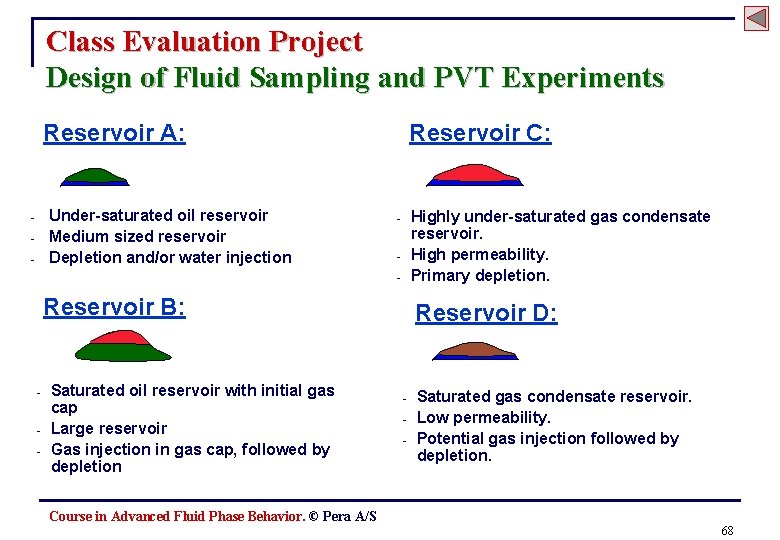 Class Evaluation Project
Design of Fluid Sampling and PVT Experiments

Reservoir A:

- Under-saturated oil reservoir
- Medium sized reservoir
- Depletion and/or water injection

Reservoir B:

- Saturated oil reservoir with initial gas cap
- Large reservoir
- Gas injection in gas cap, followed by depletion

Reservoir C:

- Highly under-saturated gas condensate reservoir.
- High permeability.
- Primary depletion.

Reservoir D:

- Saturated gas condensate reservoir.
- Low permeability.
- Potential gas injection followed by depletion.

Course in Advanced Fluid Phase Behavior. © Pera A/S

68